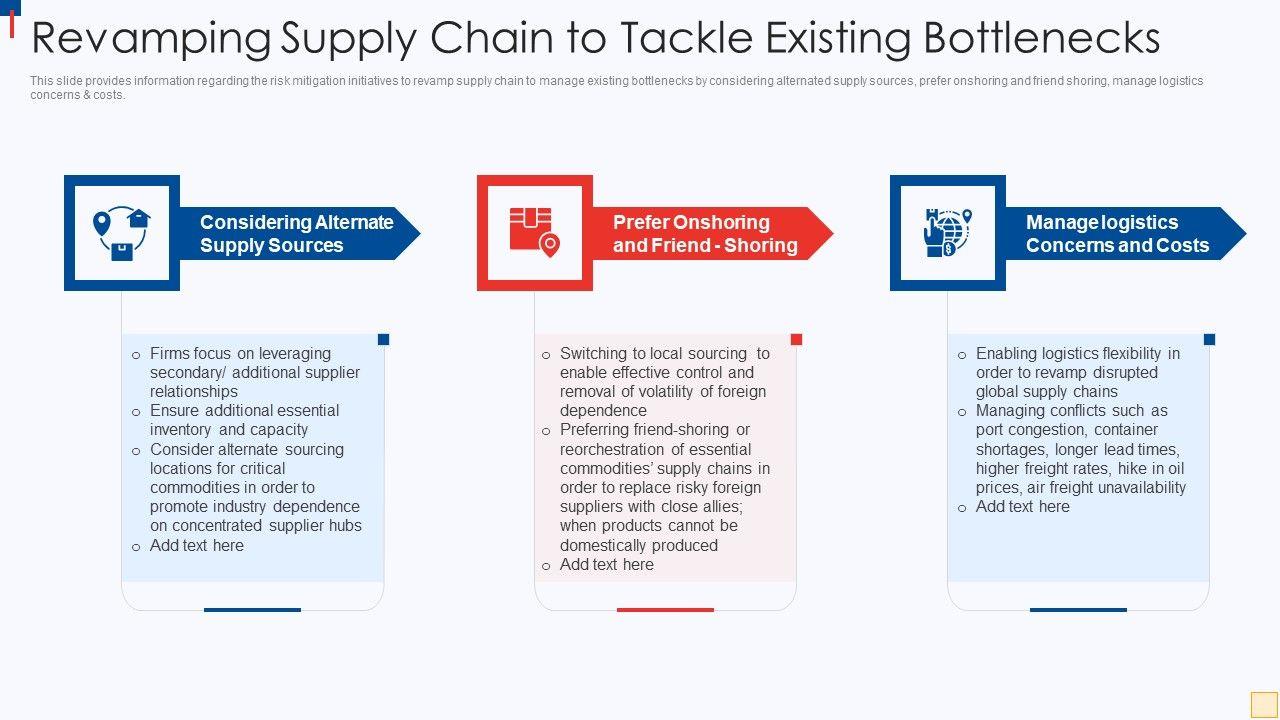 Revamping Supply Chain to Tackle Existing Bottlenecks

This slide provides information regarding the risk mitigation initiatives to revamp supply chain to manage existing bottlenecks by considering alternated supply sources, prefer onshoring and friend shoring, manage logistics concerns & costs.

Considering Alternate Supply Sources

o Firms focus on leveraging secondary/ additional supplier relationships
o Ensure additional essential inventory and capacity
o Consider alternate sourcing locations for critical commodities in order to promote industry dependence on concentrated supplier hubs
o Add text here

Prefer Onshoring and Friend - Shoring

o Switching to local sourcing to enable effective control and removal of volatility of foreign dependence
o Preferring friend-shoring or reorchestration of essential commodities' supply chains in order to replace risky foreign suppliers with close allies; when products cannot be domestically produced
o Add text here

Manage logistics Concerns and Costs

o Enabling logistics flexibility in order to revamp disrupted global supply chains
o Managing conflicts such as port congestion, container shortages, longer lead times, higher freight rates, hike in oil prices, air freight unavailability
o Add text here